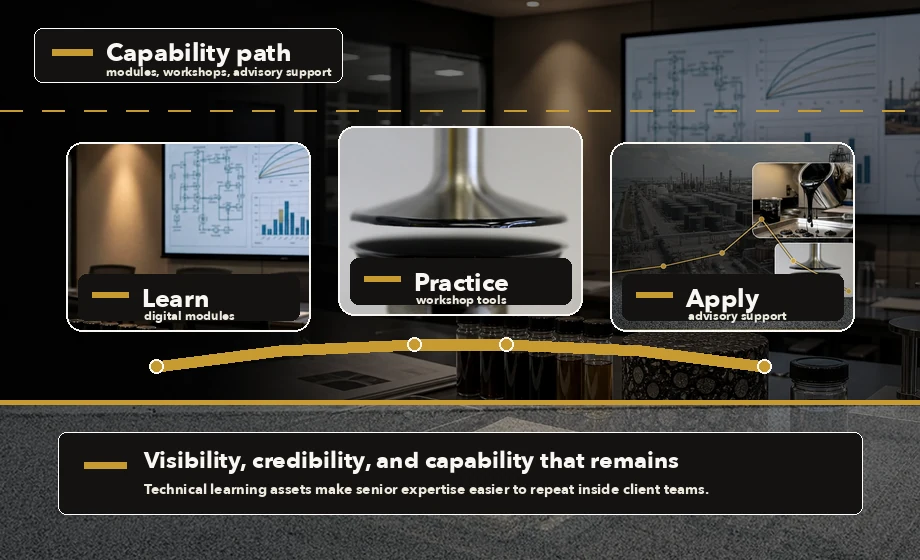 Capability path
modules, workshops, advisory support

Learn
digital modules

Practice
workshop tools

Apply
advisory support

Visibility, credibility, and capability that remains
Technical learning assets make senior expertise easier to repeat inside client teams.